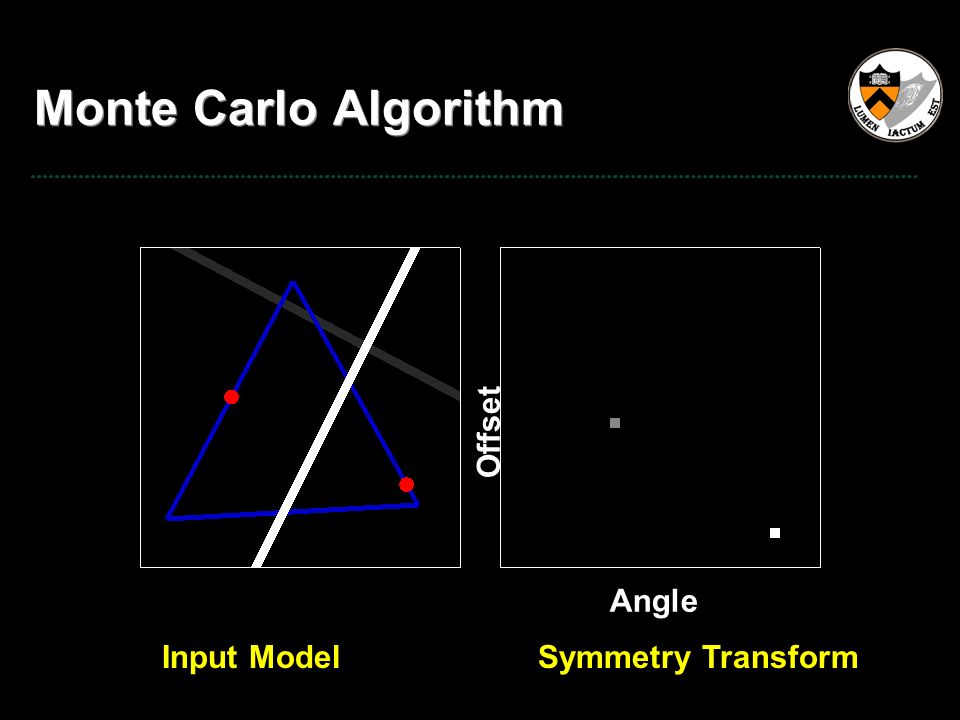 Monte Carlo Algorithm

LUMEN IACTUM EST

Offset

Angle

Input Model

Symmetry Transform